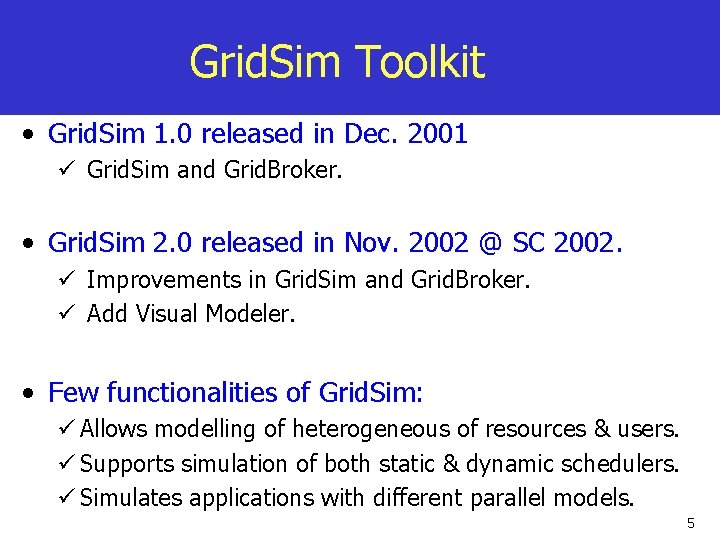 GridSim Toolkit

• GridSim 1.0 released in Dec. 2001
  ✓ GridSim and GridBroker.

• GridSim 2.0 released in Nov. 2002 @ SC 2002.
  ✓ Improvements in GridSim and GridBroker.
  ✓ Add Visual Modeler.

• Few functionalities of GridSim:
  ✓ Allows modelling of heterogeneous of resources & users.
  ✓ Supports simulation of both static & dynamic schedulers.
  ✓ Simulates applications with different parallel models.

5